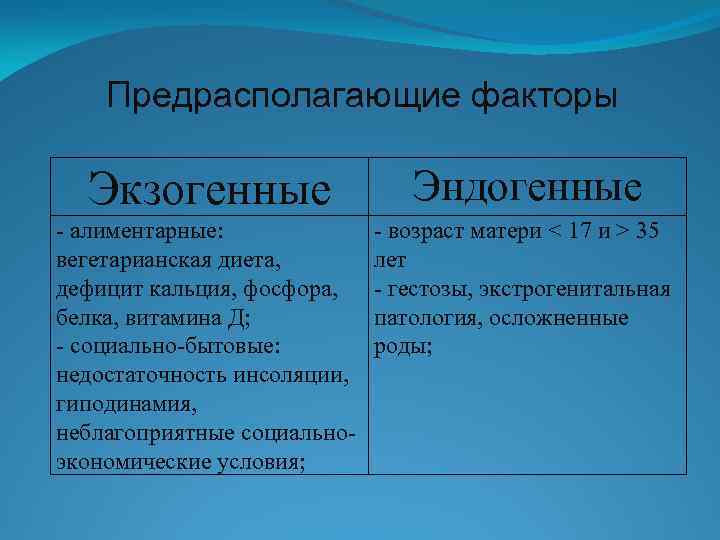 Предрасполагающие факторы

| Экзогенные | Эндогенные |
|---|---|
| - алиментарные: вегетарианская диета, дефицит кальция, фосфора, белка, витамина Д; - социально-бытовые: недостаточность инсоляции, гиподинамия, неблагоприятные социально-экономические условия; | - возраст матери < 17 и > 35 лет - гестозы, экстрогенитальная патология, осложненные роды; |